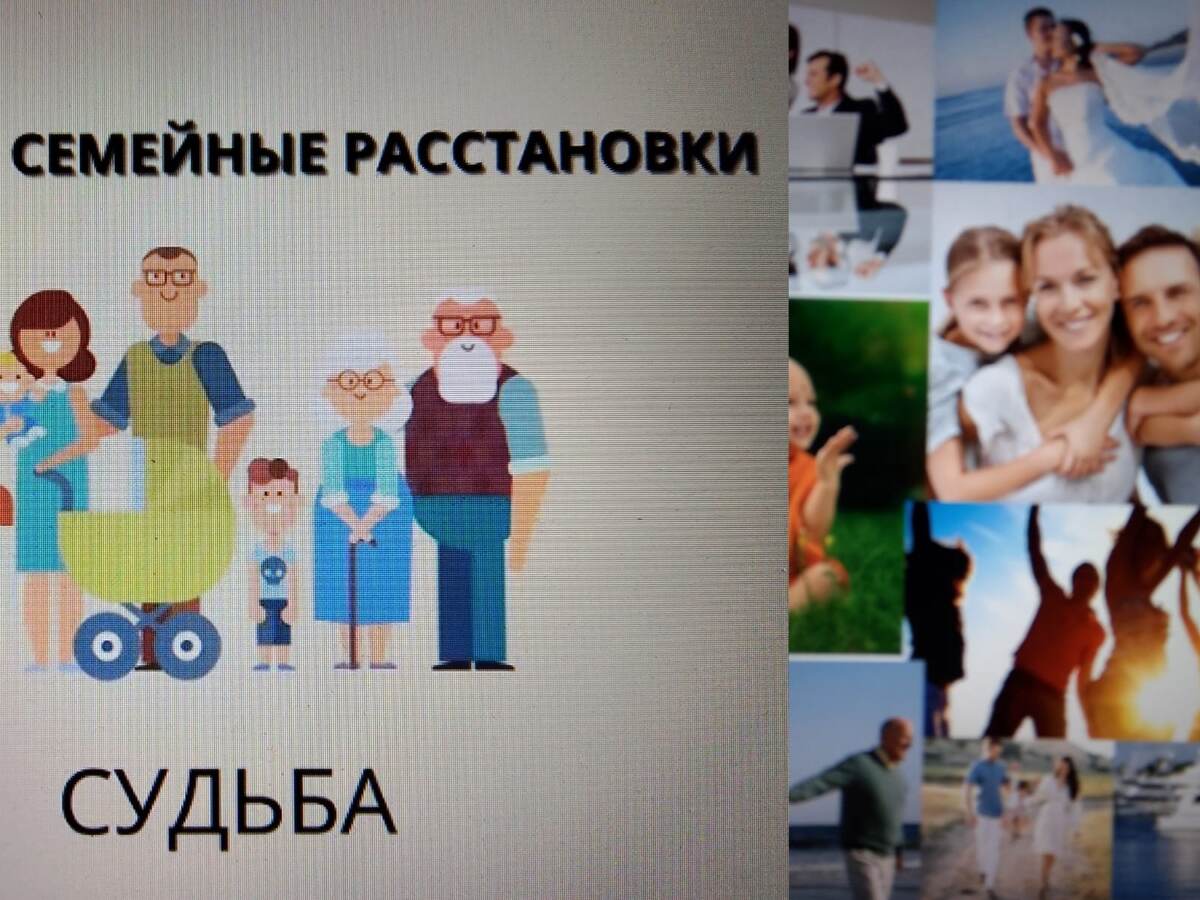 СЕМЕЙНЫЕ РАССТАНОВКИ

СУДЬБА